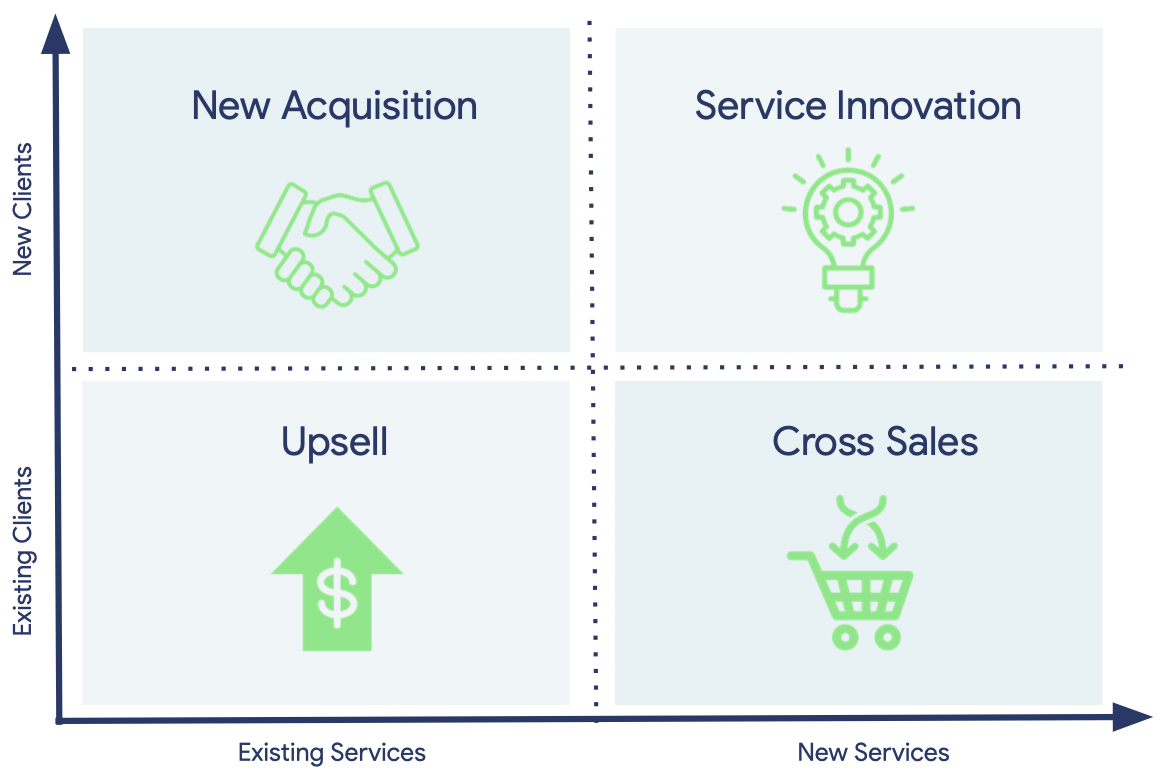 New Clients

Existing Clients

New Acquisition

Service Innovation

Upsell

$

Cross Sales

Existing Services

New Services